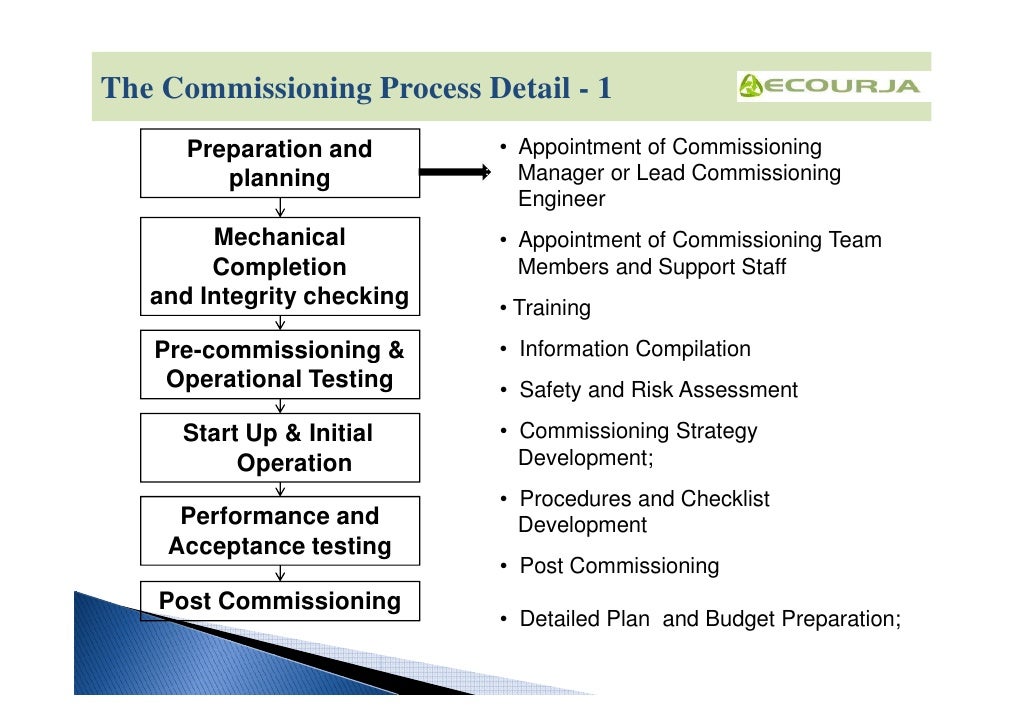 The Commissioning Process Detail - 1

ECOURJA

Preparation and planning

Mechanical Completion and Integrity checking

Pre-commissioning & Operational Testing

Start Up & Initial Operation

Performance and Acceptance testing

Post Commissioning

• Appointment of Commissioning Manager or Lead Commissioning Engineer

• Appointment of Commissioning Team Members and Support Staff

• Training

• Information Compilation

• Safety and Risk Assessment

• Commissioning Strategy Development;

• Procedures and Checklist Development

• Post Commissioning

• Detailed Plan and Budget Preparation;